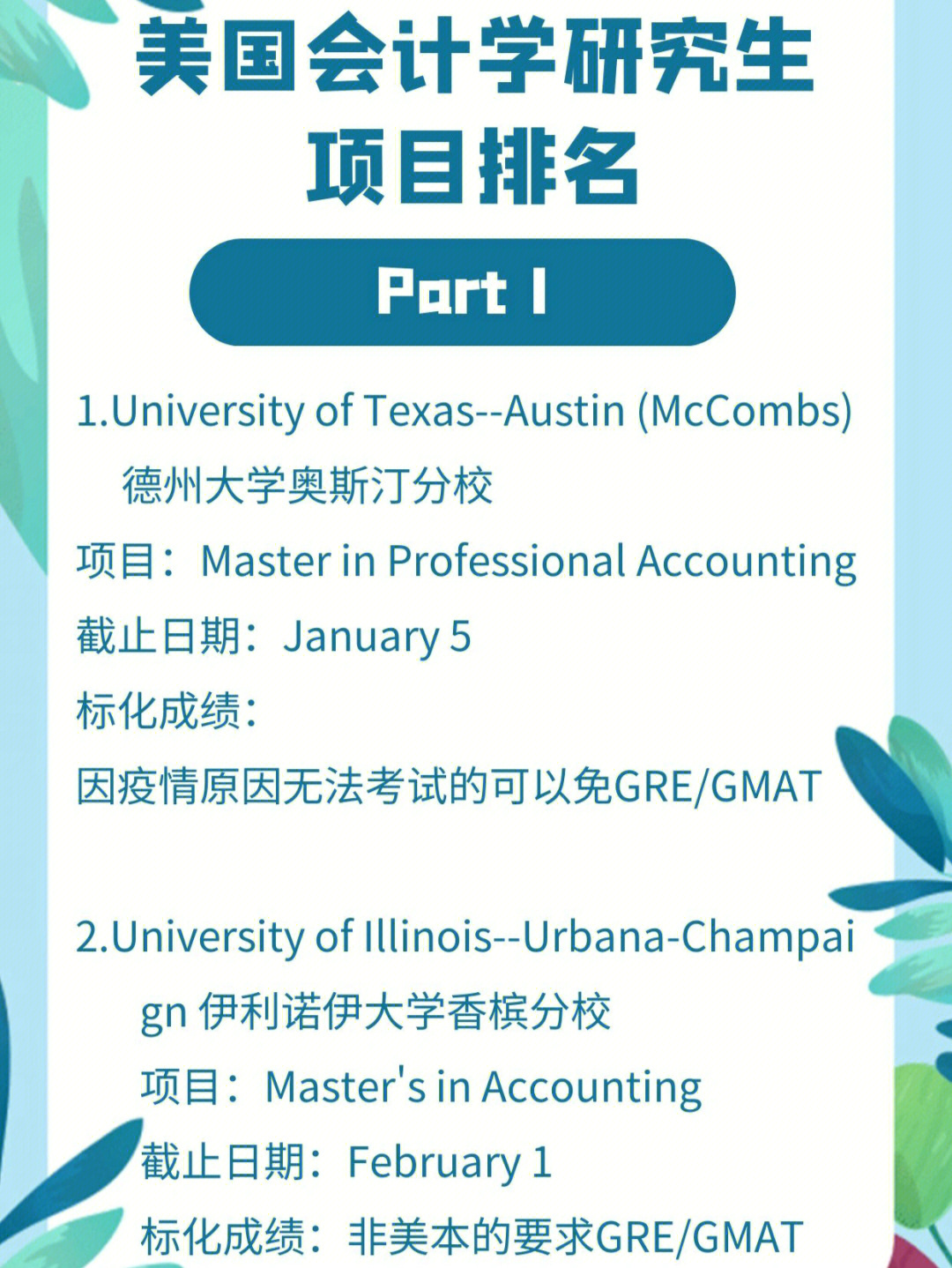 美国会计学研究生项目排名

Part I

1.University of Texas--Austin (McCombs) 德州大学奥斯汀分校
项目：Master in Professional Accounting
截止日期：January 5
标化成绩：
因疫情原因无法考试的可以免GRE/GMAT

2.University of Illinois--Urbana-Champaign 伊利诺伊大学香槟分校
项目：Master's in Accounting
截止日期：February 1
标化成绩：非美本的要求GRE/GMAT